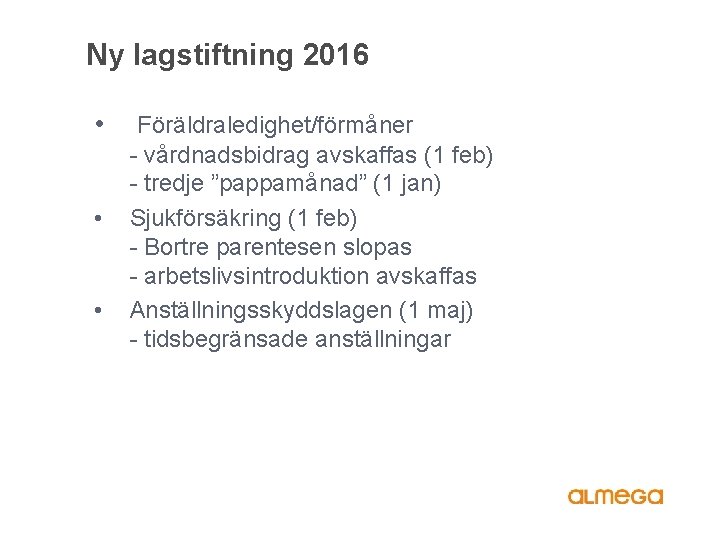 Ny lagstiftning 2016

• Föräldraledighet/förmåner
- vårdnadsbidrag avskaffas (1 feb)
- tredje ”pappamånad” (1 jan)

• Sjukförsäkring (1 feb)
- Bortre parentesen slopas
- arbetslivsintroduktion avskaffas

• Anställningsskyddslagen (1 maj)
- tidsbegränsade anställningar

ALMEGA